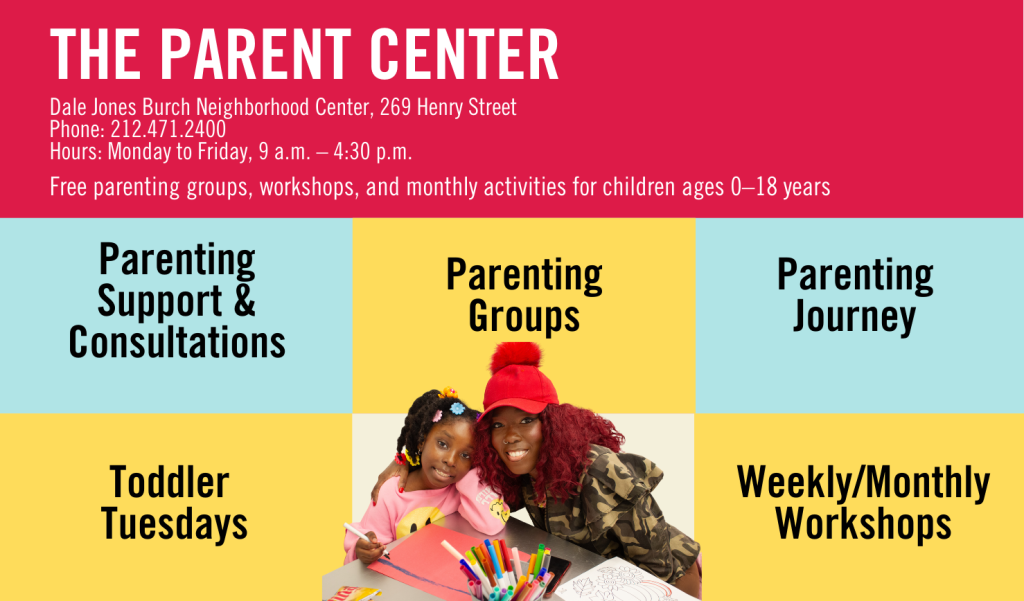 THE PARENT CENTER

Dale Jones Burch Neighborhood Center, 269 Henry Street
Phone: 212.471.2400
Hours: Monday to Friday, 9 a.m. – 4:30 p.m.

Free parenting groups, workshops, and monthly activities for children ages 0–18 years

Parenting Support & Consultations

Parenting Groups

Parenting Journey

Toddler Tuesdays

Weekly/Monthly Workshops